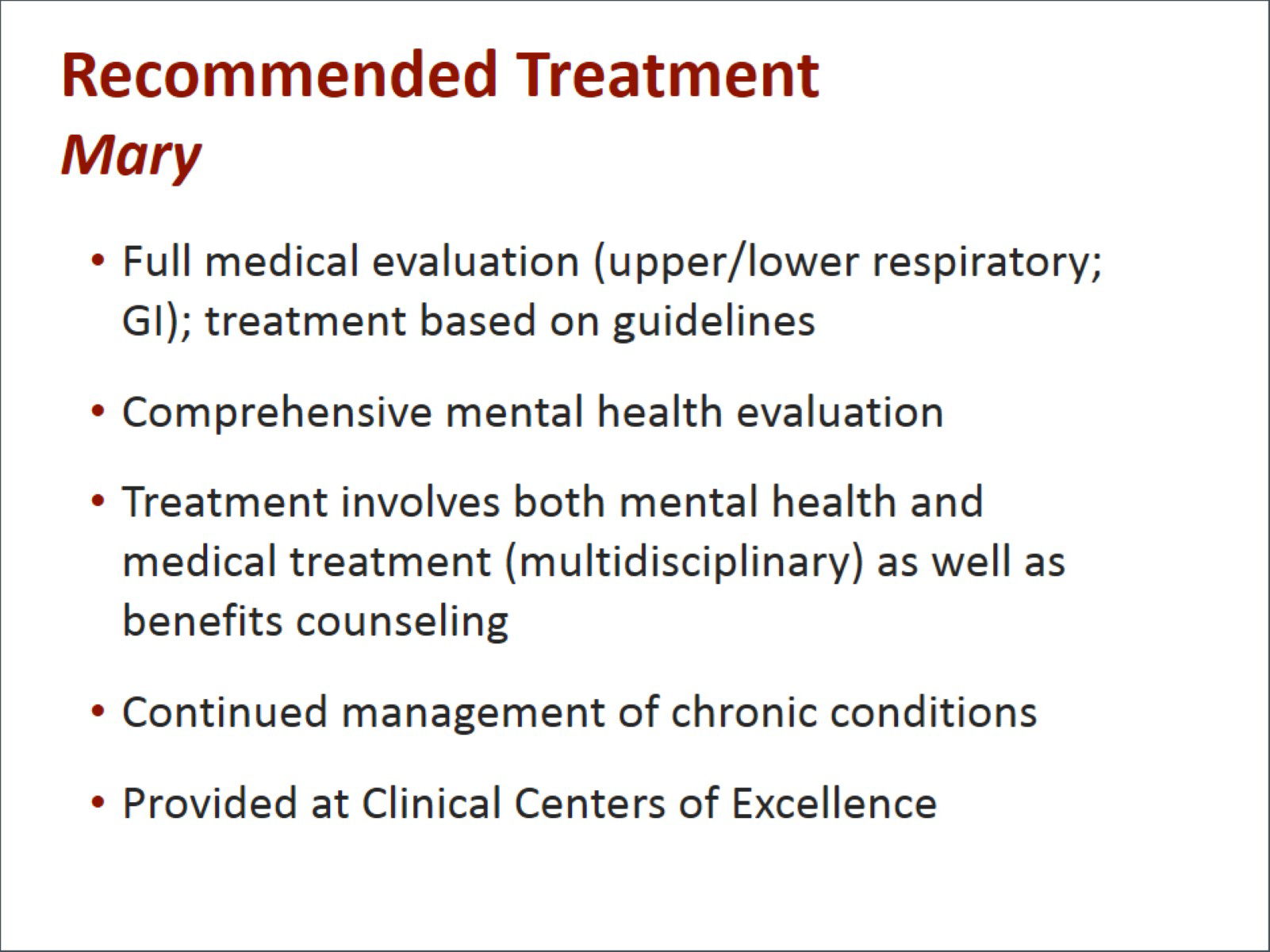 Recommended Treatment
Mary

• Full medical evaluation (upper/lower respiratory; GI); treatment based on guidelines

• Comprehensive mental health evaluation

• Treatment involves both mental health and medical treatment (multidisciplinary) as well as benefits counseling

• Continued management of chronic conditions

• Provided at Clinical Centers of Excellence